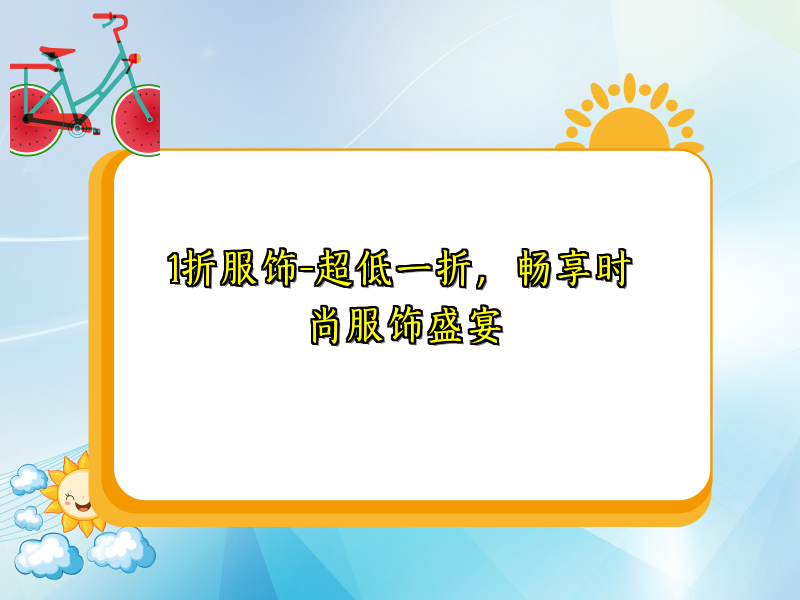 1折服饰-超低一折，畅享时尚服饰盛宴